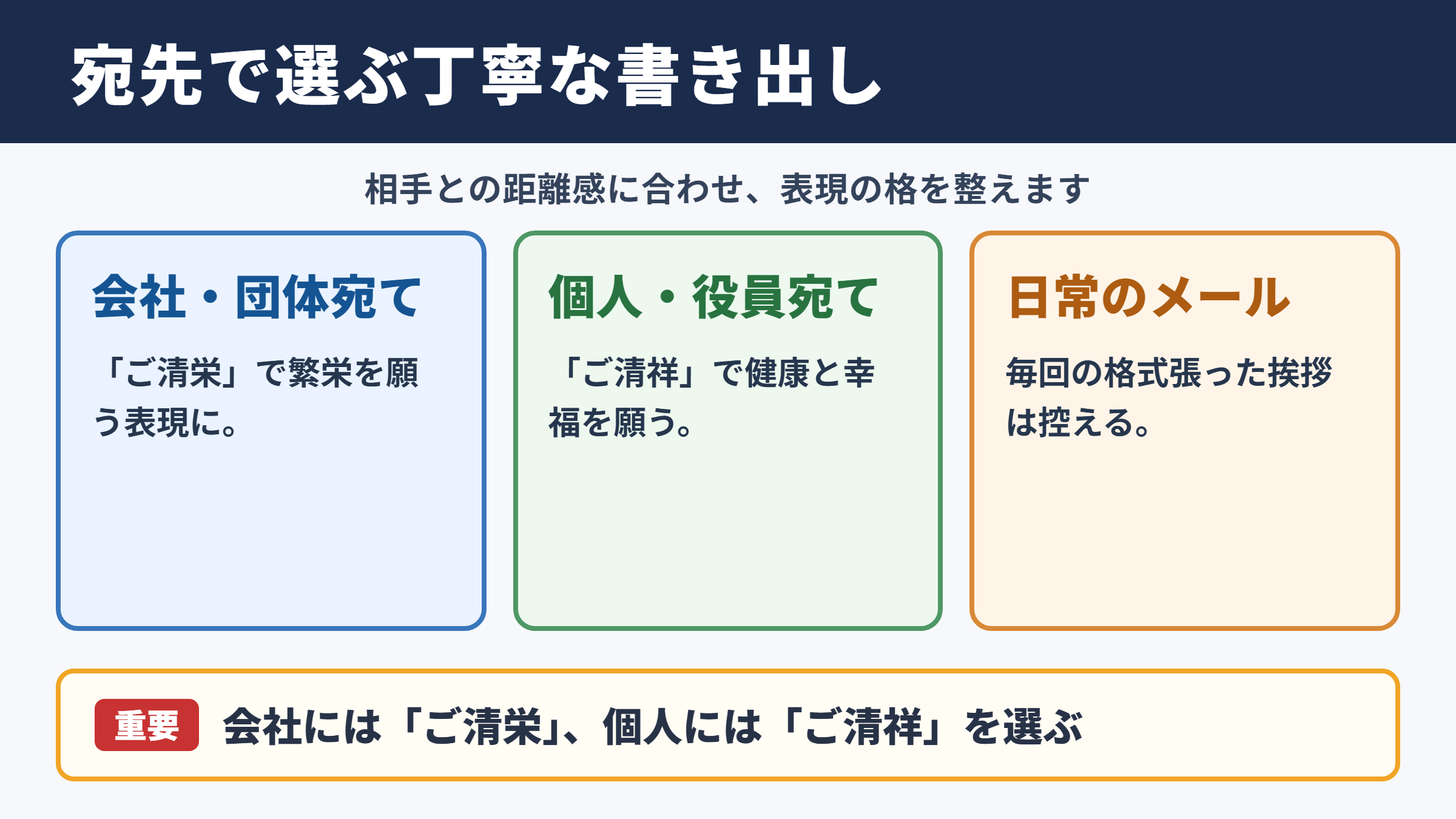 宛先で選ぶ丁寧な書き出し

相手との距離感に合わせ、表現の格を整えます

会社・団体宛て

「ご清栄」で繁栄を願う表現に。

個人・役員宛て

「ご清祥」で健康と幸福を願う。

日常のメール

毎回の格式張った挨拶は控える。

重要

会社には「ご清栄」、個人には「ご清祥」を選ぶ